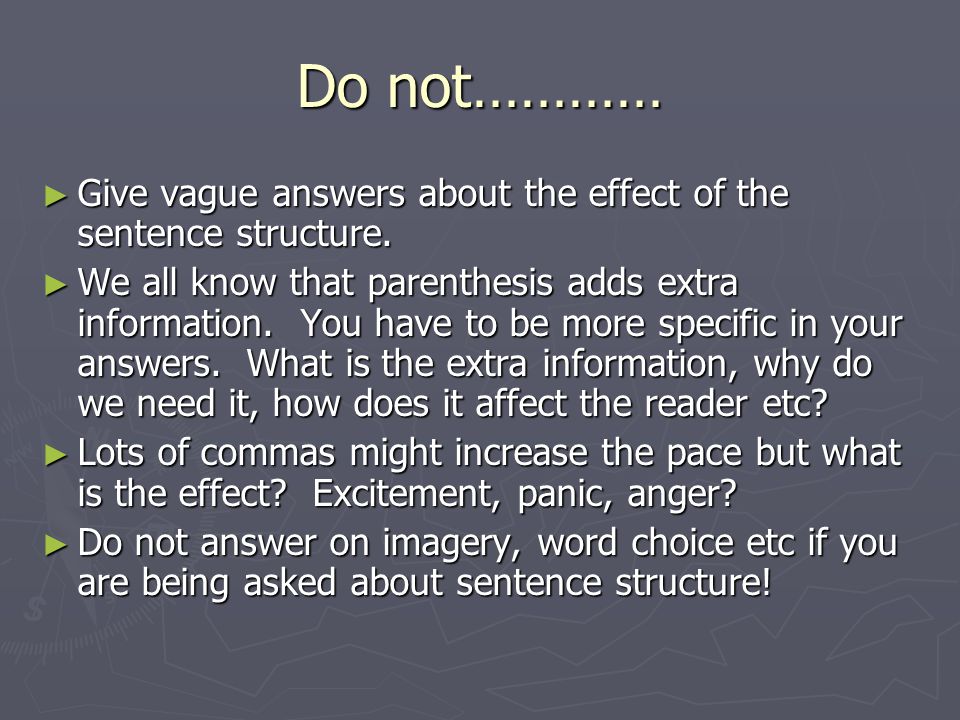 Do not…………

► Give vague answers about the effect of the sentence structure.

► We all know that parenthesis adds extra information. You have to be more specific in your answers. What is the extra information, why do we need it, how does it affect the reader etc?

► Lots of commas might increase the pace but what is the effect? Excitement, panic, anger?

► Do not answer on imagery, word choice etc if you are being asked about sentence structure!